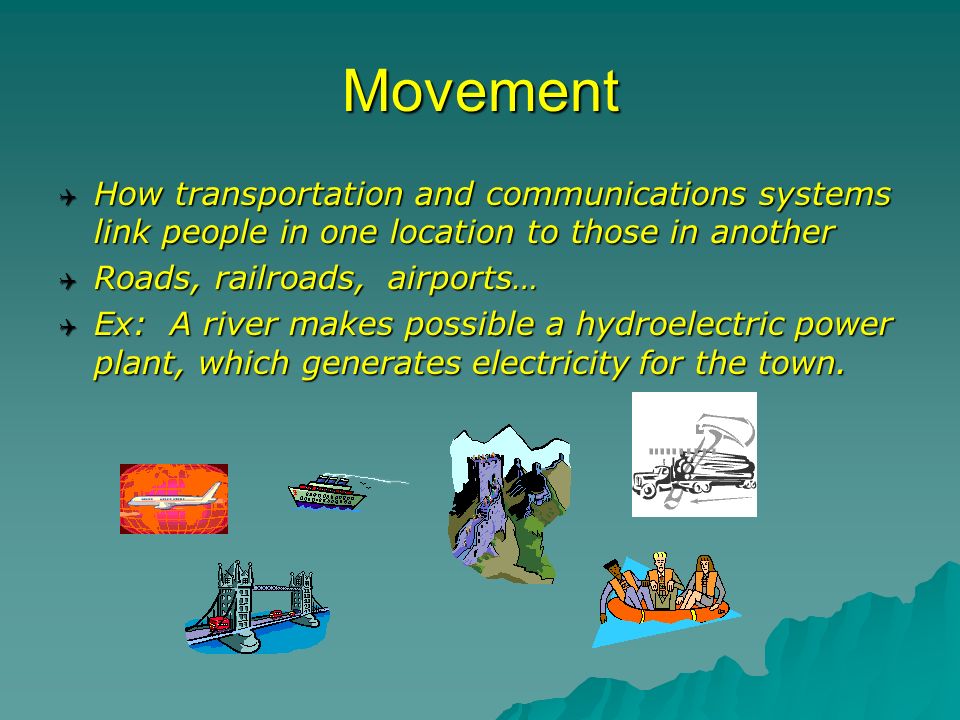 Movement

How transportation and communications systems link people in one location to those in another

Roads, railroads, airports…

Ex: A river makes possible a hydroelectric power plant, which generates electricity for the town.